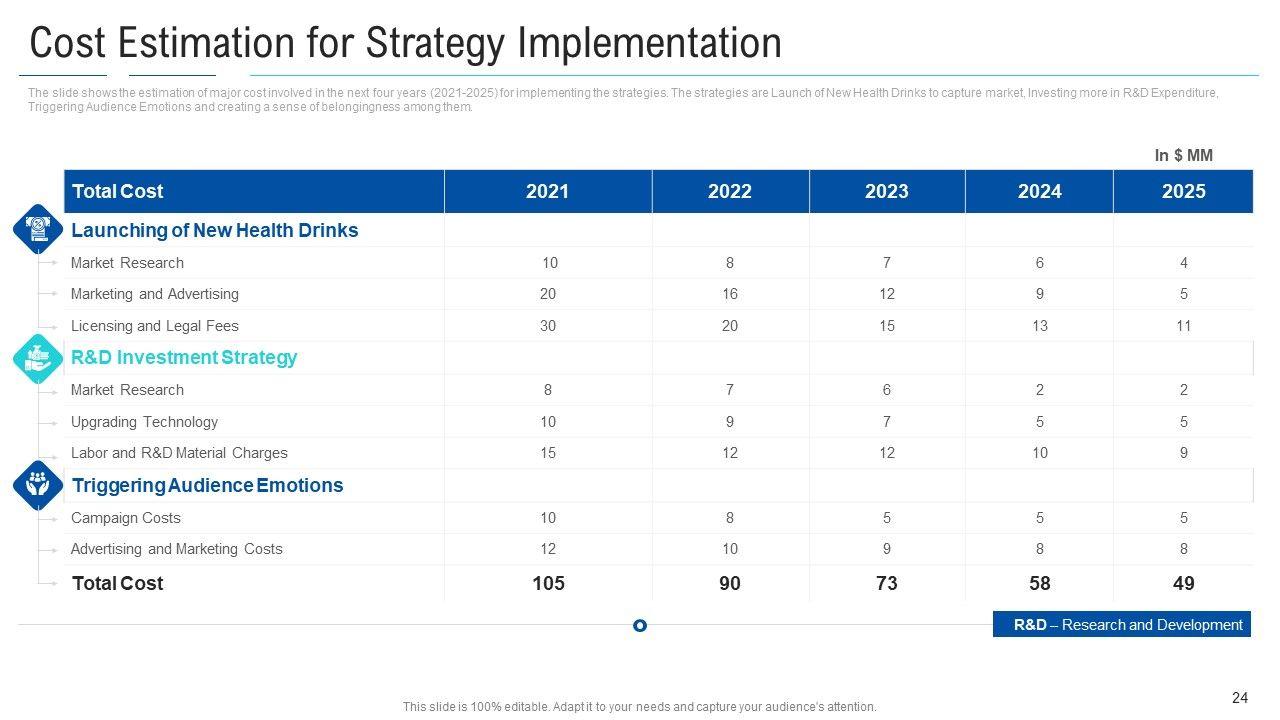 Cost Estimation for Strategy Implementation

The slide shows the estimation of major cost involved in the next four years (2021-2025) for implementing the strategies. The strategies are Launch of New Health Drinks to capture market, Investing more in R&D Expenditure, Triggering Audience Emotions and creating a sense of belongingness among them.

In $ MM

| Total Cost | 2021 | 2022 | 2023 | 2024 | 2025 |
|---|---|---|---|---|---|
| Launching of New Health Drinks | | | | | |
| Market Research | 10 | 8 | 7 | 6 | 4 |
| Marketing and Advertising | 20 | 16 | 12 | 9 | 5 |
| Licensing and Legal Fees | 30 | 20 | 15 | 13 | 11 |
| R&D Investment Strategy | | | | | |
| Market Research | 8 | 7 | 6 | 2 | 2 |
| Upgrading Technology | 10 | 9 | 7 | 5 | 5 |
| Labor and R&D Material Charges | 15 | 12 | 12 | 10 | 9 |
| Triggering Audience Emotions | | | | | |
| Campaign Costs | 10 | 8 | 5 | 5 | 5 |
| Advertising and Marketing Costs | 12 | 10 | 9 | 8 | 8 |
| Total Cost | 105 | 90 | 73 | 58 | 49 |

R&D – Research and Development

This slide is 100% editable. Adapt it to your needs and capture your audience's attention.

24